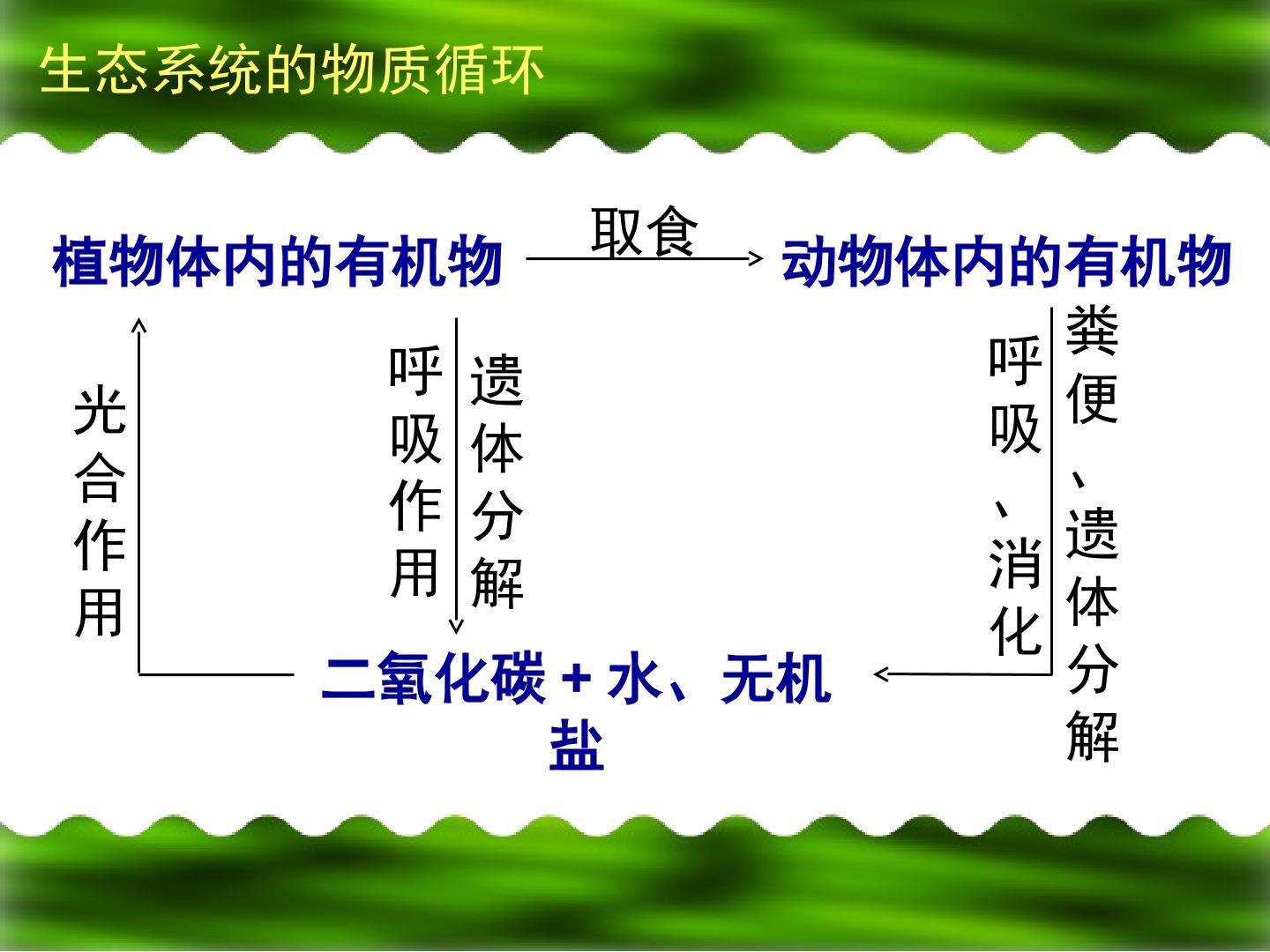 生态系统的物质循环

植物体内的有机物

取食

动物体内的有机物

光合作用

呼吸作用

遗体分解

呼吸、消化

粪便、遗体分解

二氧化碳 + 水、无机盐